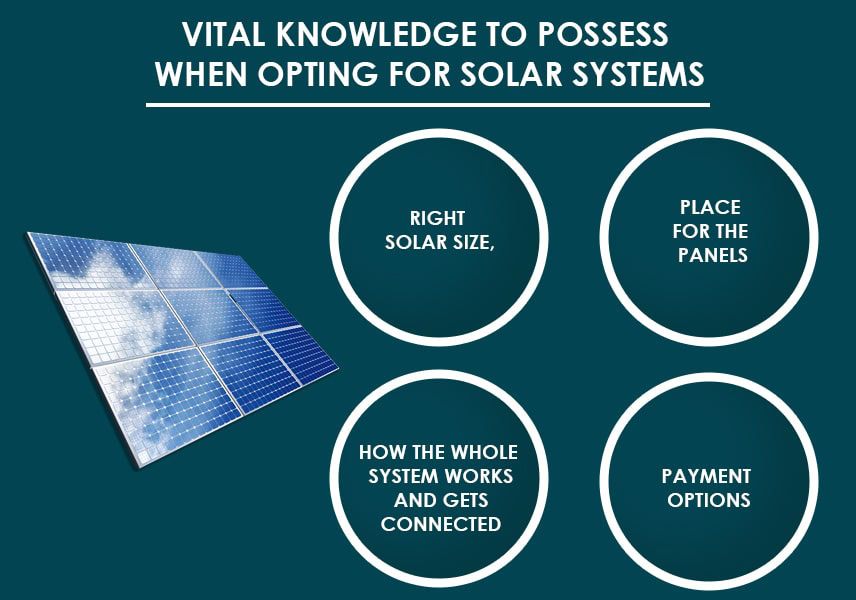 VITAL KNOWLEDGE TO POSSESS WHEN OPTING FOR SOLAR SYSTEMS

RIGHT SOLAR SIZE,

PLACE FOR THE PANELS

HOW THE WHOLE SYSTEM WORKS AND GETS CONNECTED

PAYMENT OPTIONS